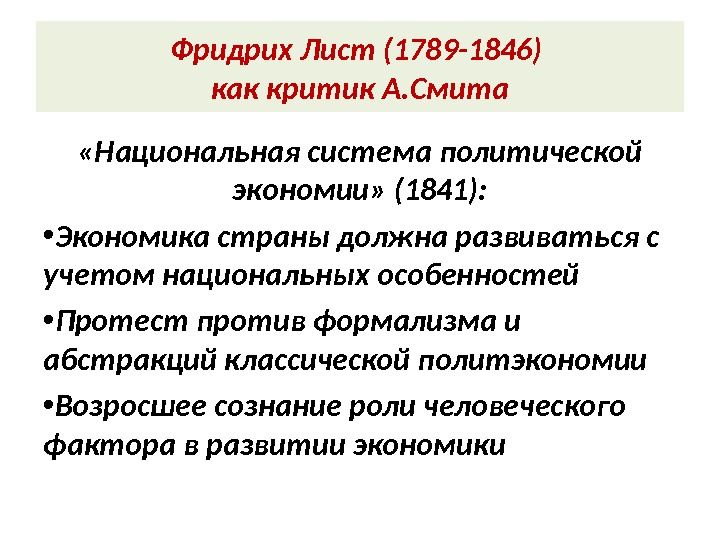 Фридрих Лист (1789-1846)
как критик А.Смита

«Национальная система политической экономии» (1841):

•Экономика страны должна развиваться с учетом национальных особенностей

•Протест против формализма и абстракций классической политэкономии

•Возросшее сознание роли человеческого фактора в развитии экономики